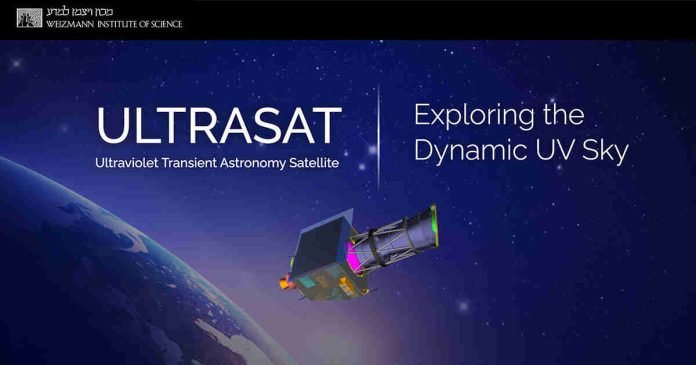 מכון ויצמן למדע
WEIZMANN INSTITUTE OF SCIENCE

ULTRASAT
Ultraviolet Transient Astronomy Satellite

Exploring the Dynamic UV Sky